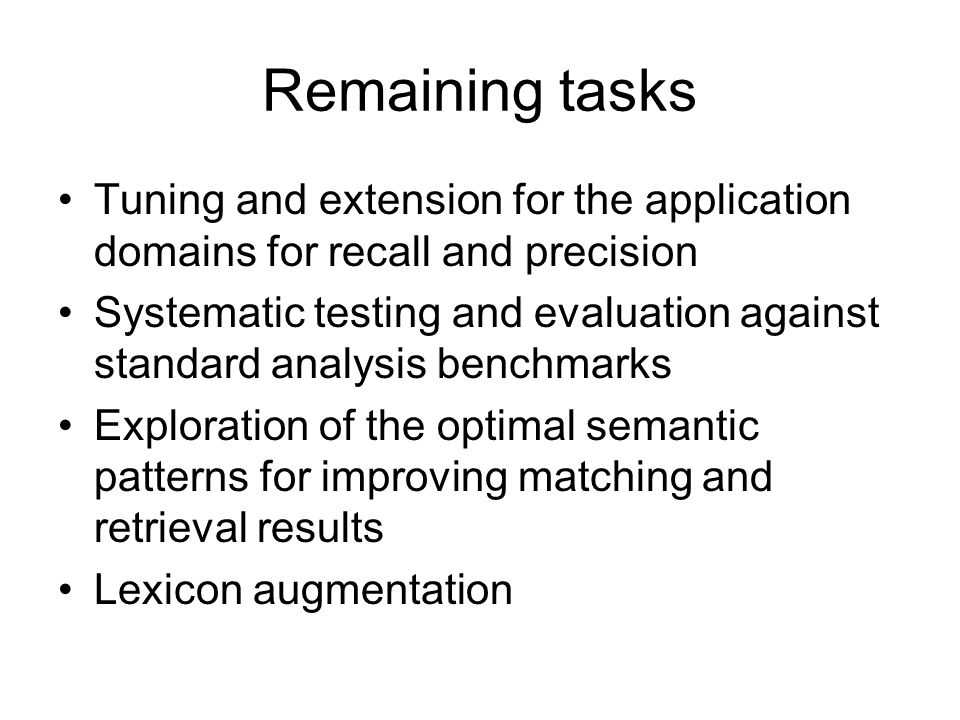 Remaining tasks

• Tuning and extension for the application domains for recall and precision
• Systematic testing and evaluation against standard analysis benchmarks
• Exploration of the optimal semantic patterns for improving matching and retrieval results
• Lexicon augmentation